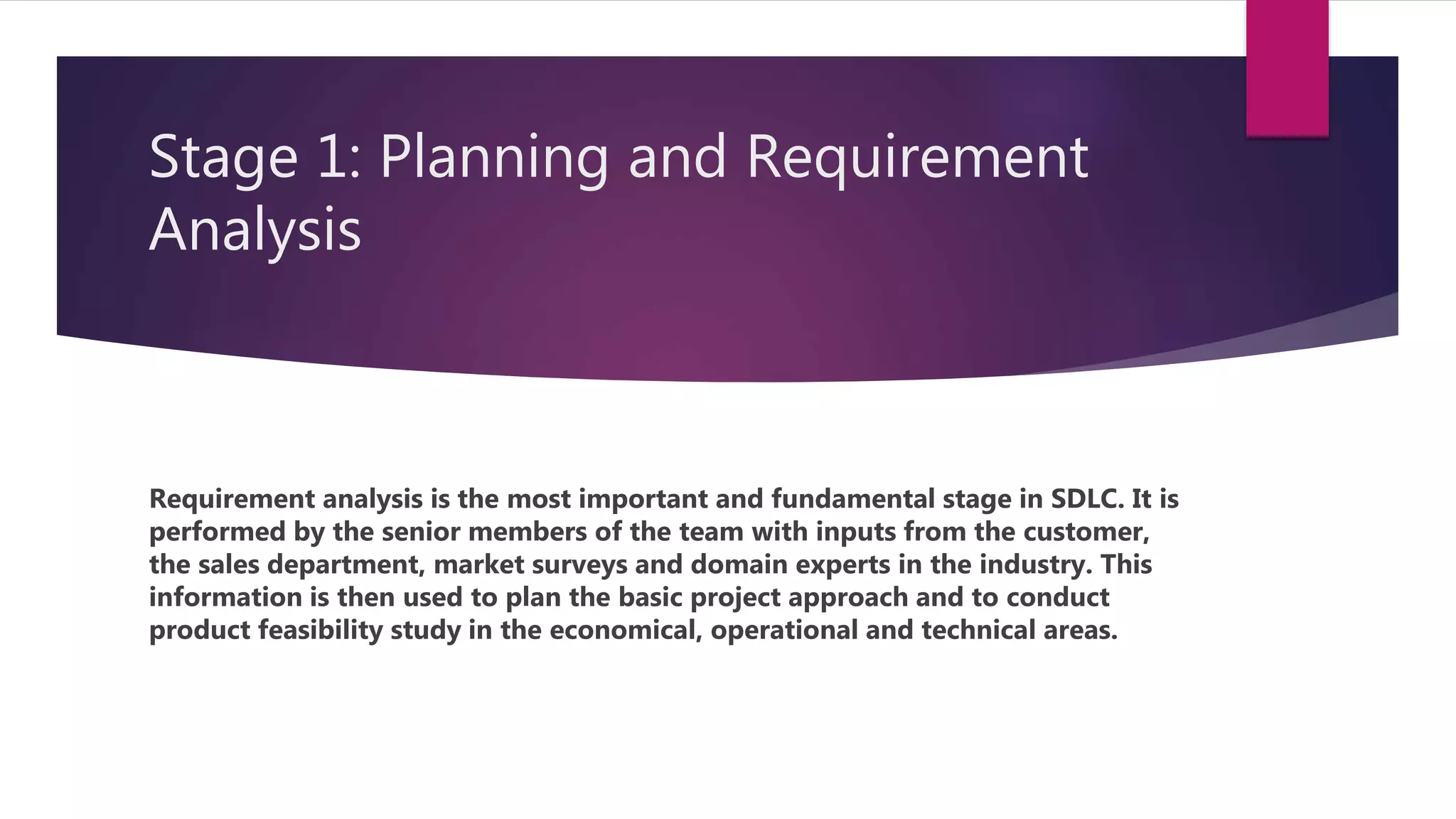 Stage 1: Planning and Requirement Analysis

Requirement analysis is the most important and fundamental stage in SDLC. It is performed by the senior members of the team with inputs from the customer, the sales department, market surveys and domain experts in the industry. This information is then used to plan the basic project approach and to conduct product feasibility study in the economical, operational and technical areas.